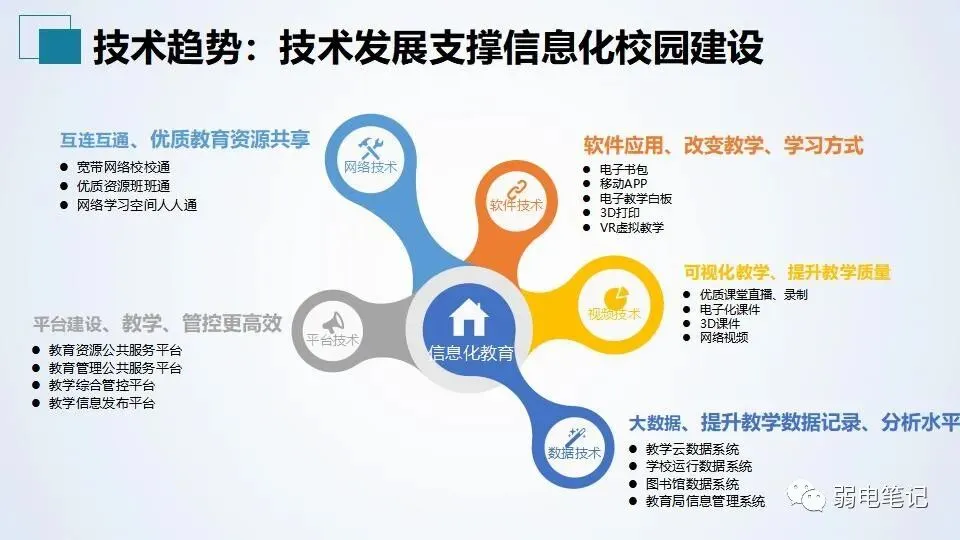 技术趋势：技术发展支撑信息化校园建设

互连互通、优质教育资源共享
- 宽带网络校校通
- 优质资源班班通
- 网络学习空间人人通

网络技术

软件应用、改变教学、学习方式
- 电子书包
- 移动APP
- 电子教学白板
- 3D打印
- VR虚拟教学

软件技术

可视化教学、提升教学质量
- 优质课堂直播、录制
- 电子化课件
- 3D课件
- 网络视频

视频技术

平台建设、教学、管控更高效
- 教育资源公共服务平台
- 教育管理公共服务平台
- 教学综合管控平台
- 教学信息发布平台

平台技术

信息化教育

大数据、提升教学数据记录、分析水平
- 教学云数据系统
- 学校运行数据系统
- 图书馆数据系统
- 教育局信息管理系统

数据技术

弱电笔记